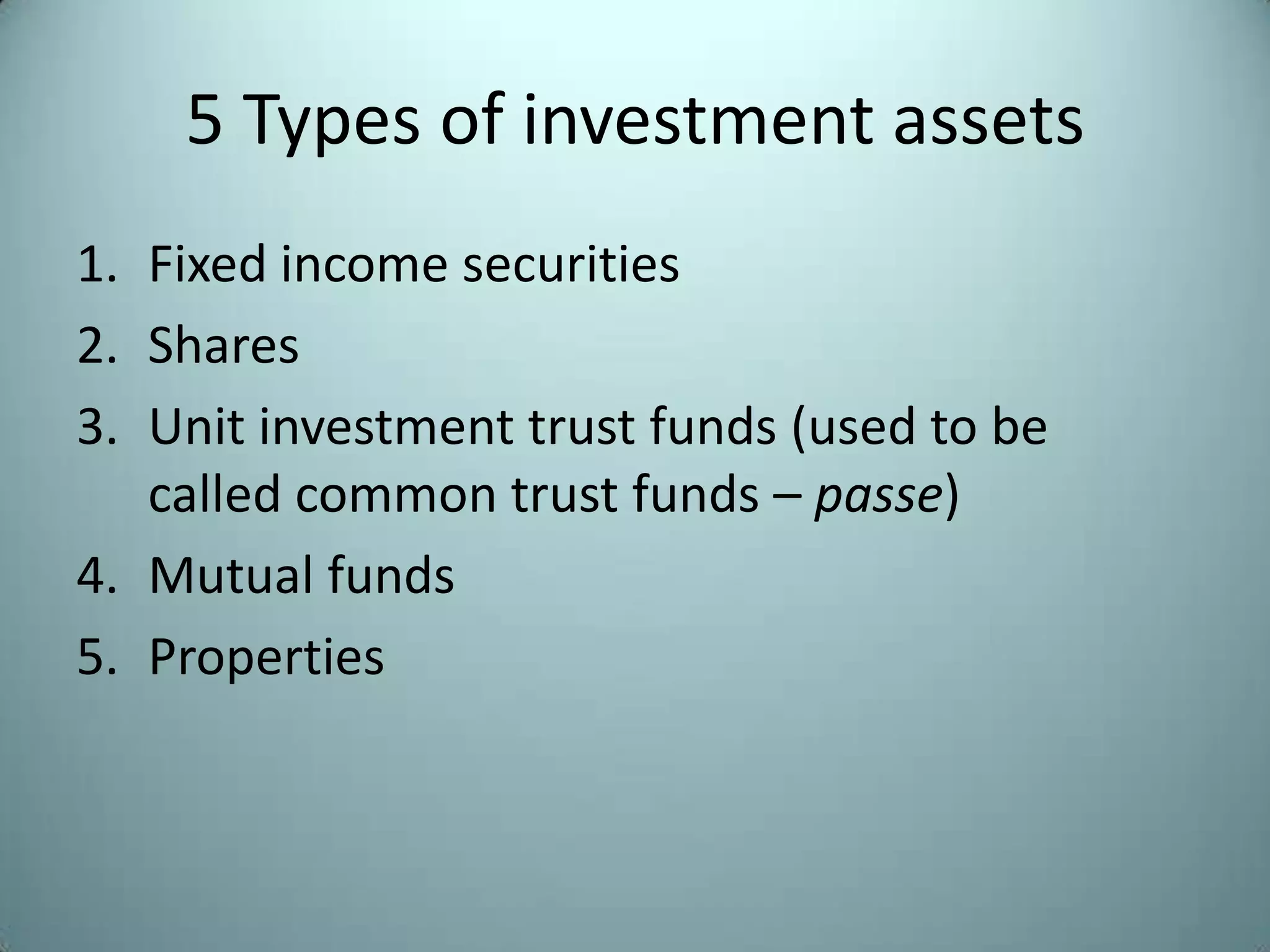 5 Types of investment assets

1. Fixed income securities
2. Shares
3. Unit investment trust funds (used to be called common trust funds – passe)
4. Mutual funds
5. Properties